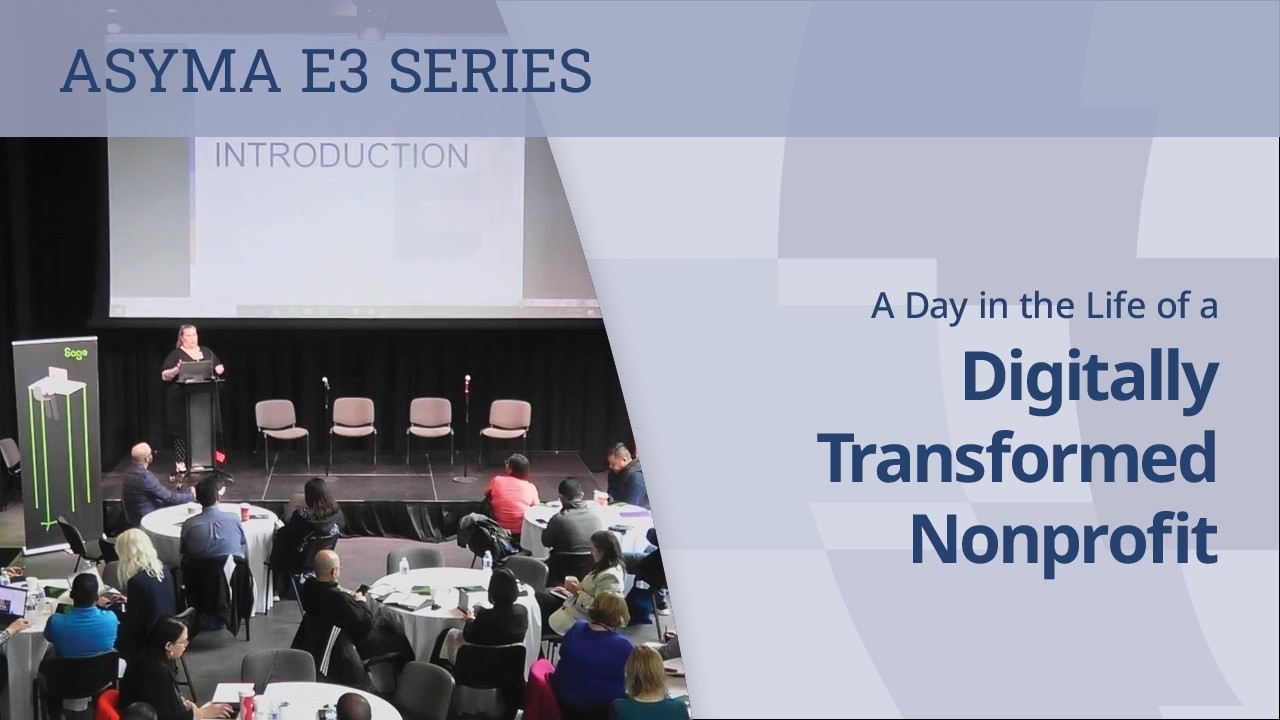 ASYMA E3 SERIES

INTRODUCTION

Sage

A Day in the Life of a

Digitally Transformed Nonprofit